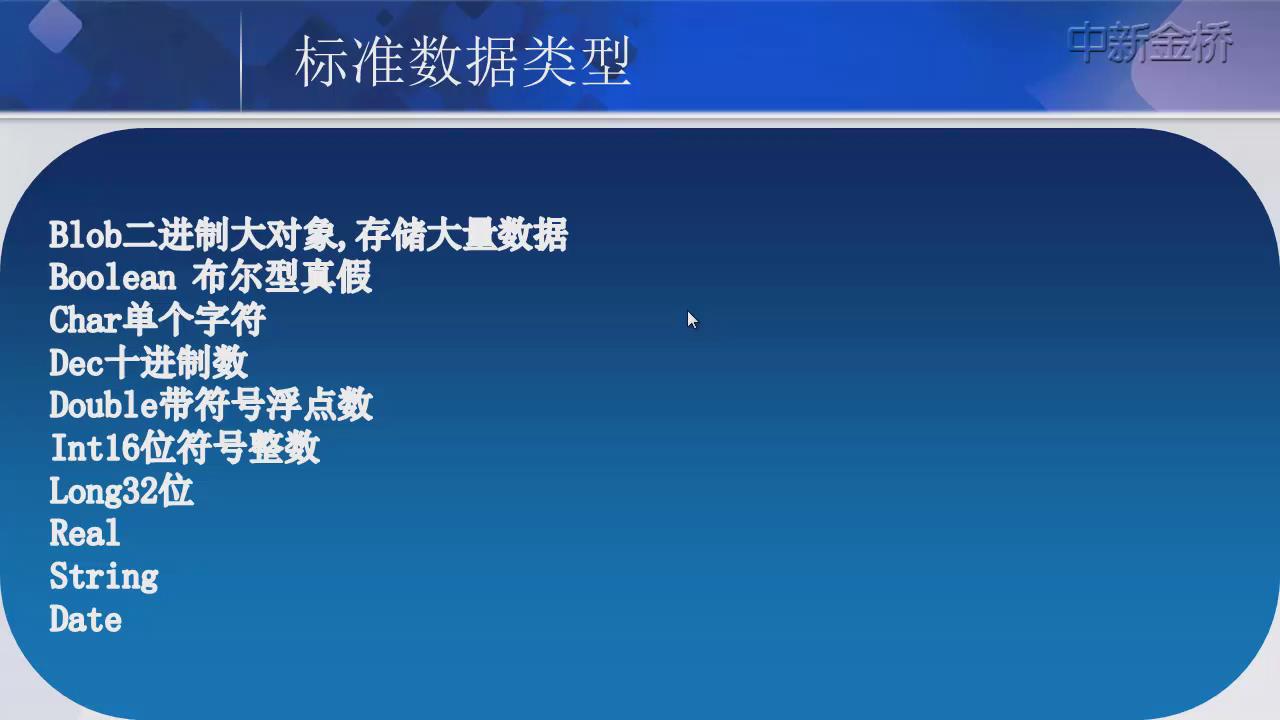 标准数据类型

中新金桥

Blob二进制大对象,存储大量数据
Boolean 布尔型真假
Char单个字符
Dec十进制数
Double带符号浮点数
Int16位符号整数
Long32位
Real
String
Date